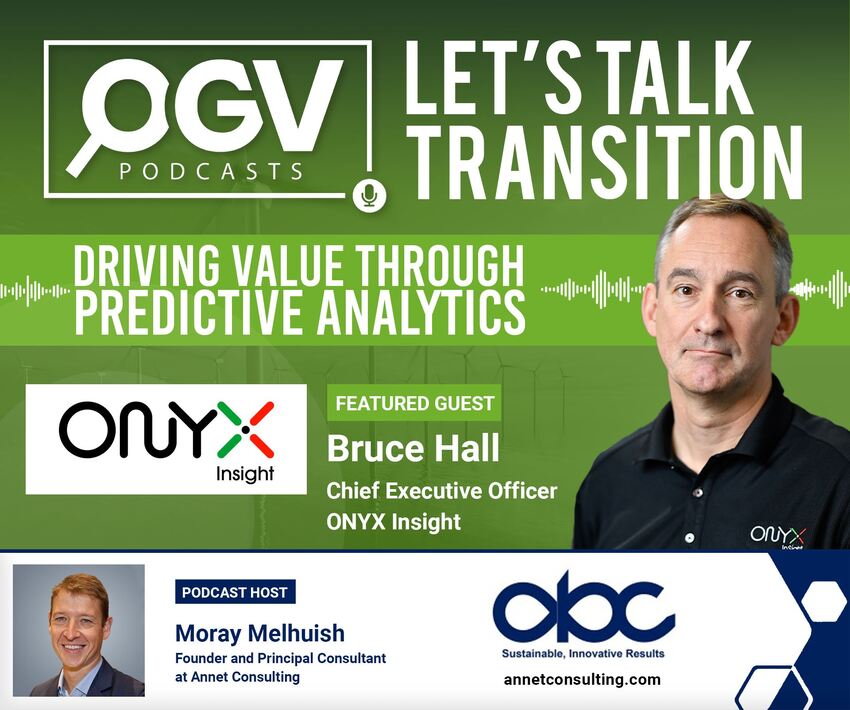 OGV PODCASTS

LET'S TALK TRANSITION

DRIVING VALUE THROUGH PREDICTIVE ANALYTICS

ONYX Insight

FEATURED GUEST

Bruce Hall

Chief Executive Officer

ONYX Insight

ONYX Insight

PODCAST HOST

Moray Melhuish

Founder and Principal Consultant at Annet Consulting

abc

Sustainable, Innovative Results

annetconsulting.com